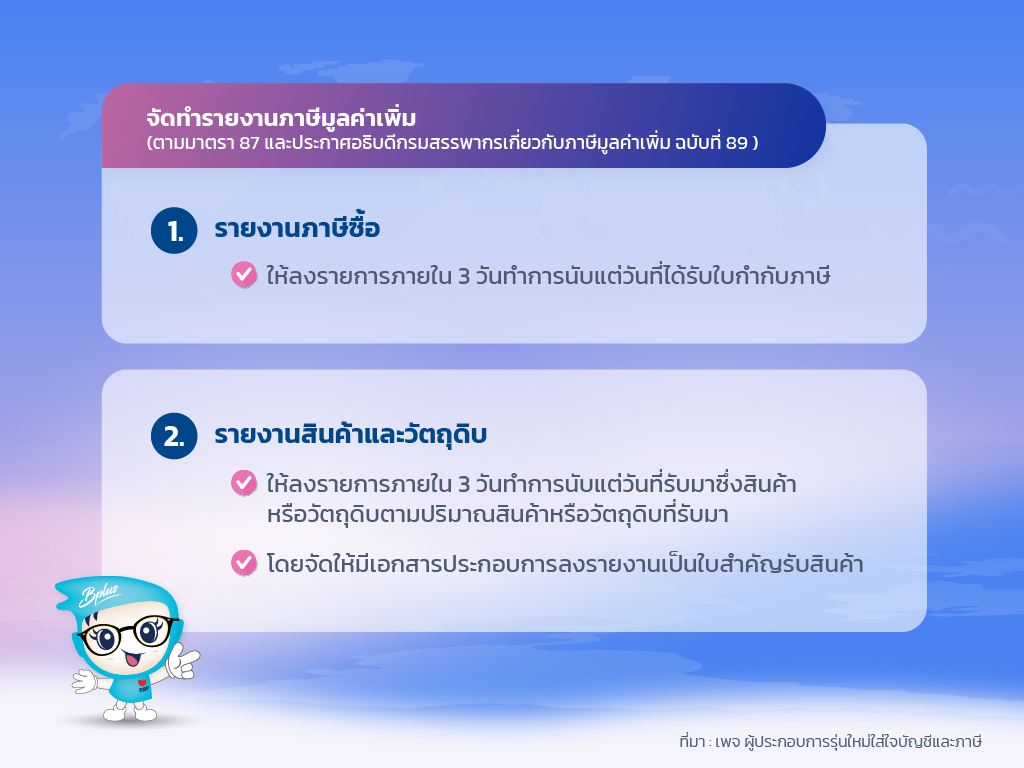 จัดทำรายงานภาษีมูลค่าเพิ่ม
(ตามมาตรา 87 และประกาศอธิบดีกรมสรรพากรเกี่ยวกับภาษีมูลค่าเพิ่ม ฉบับที่ 89 )

1. รายงานภาษีซื้อ

ให้ลงรายการภายใน 3 วันทำการนับแต่วันที่ได้รับใบกำกับภาษี

2. รายงานสินค้าและวัตถุดิบ

ให้ลงรายการภายใน 3 วันทำการนับแต่วันที่รับมาซึ่งสินค้าหรือวัตถุดิบตามปริมาณสินค้าหรือวัตถุดิบที่รับมา

โดยจัดให้มีเอกสารประกอบการลงรายงานเป็นใบสำคัญรับสินค้า

Bplus

ที่มา : เพจ ผู้ประกอบการรุ่นใหม่ใส่ใจบัญชีและภาษี